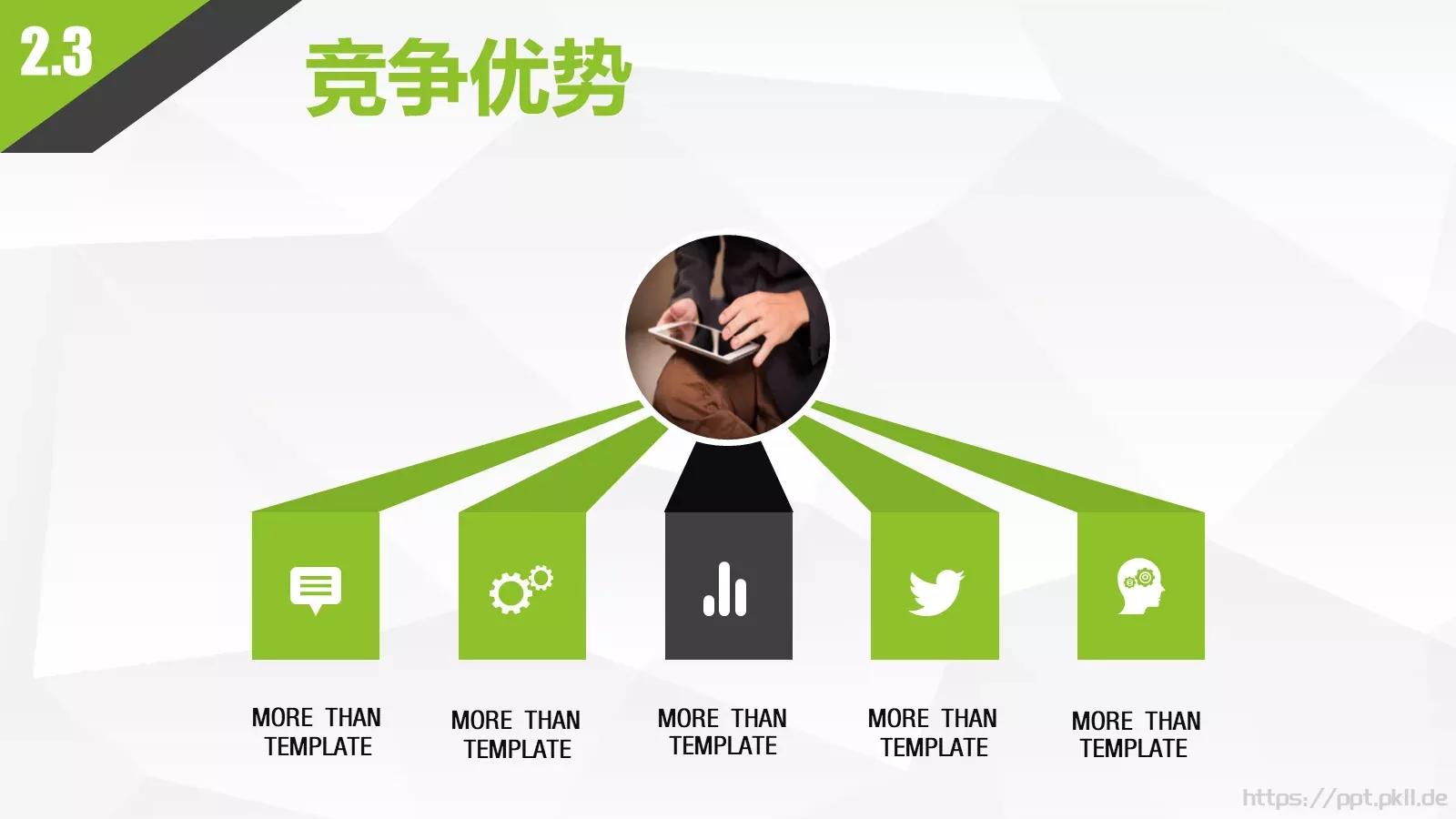 2.3

竞争优势

MORE THAN TEMPLATE

MORE THAN TEMPLATE

MORE THAN TEMPLATE

MORE THAN TEMPLATE

MORE THAN TEMPLATE

https://ppt.pkll.de